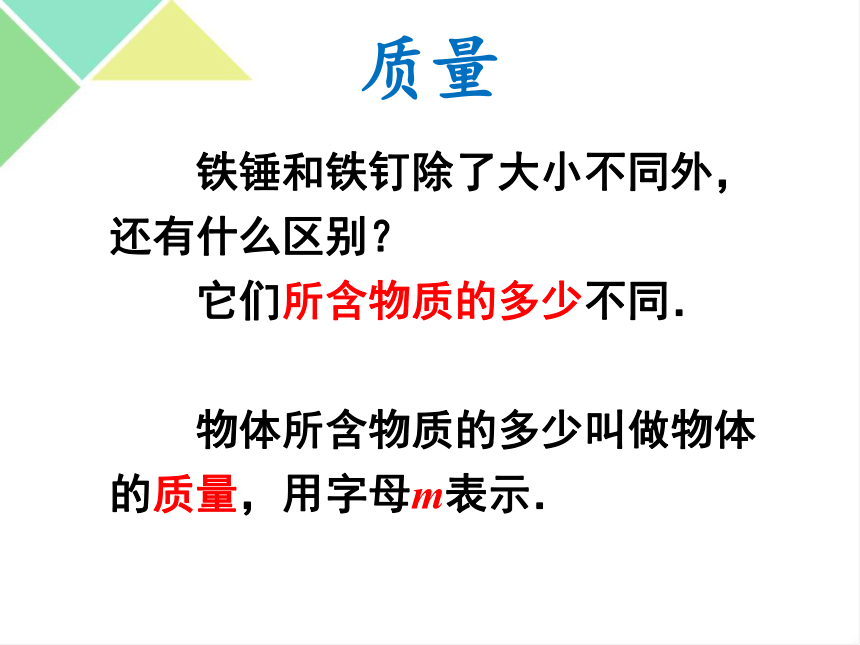 质量

铁锤和铁钉除了大小不同外，还有什么区别？

它们所含物质的多少不同.

物体所含物质的多少叫做物体的质量，用字母$m$表示.